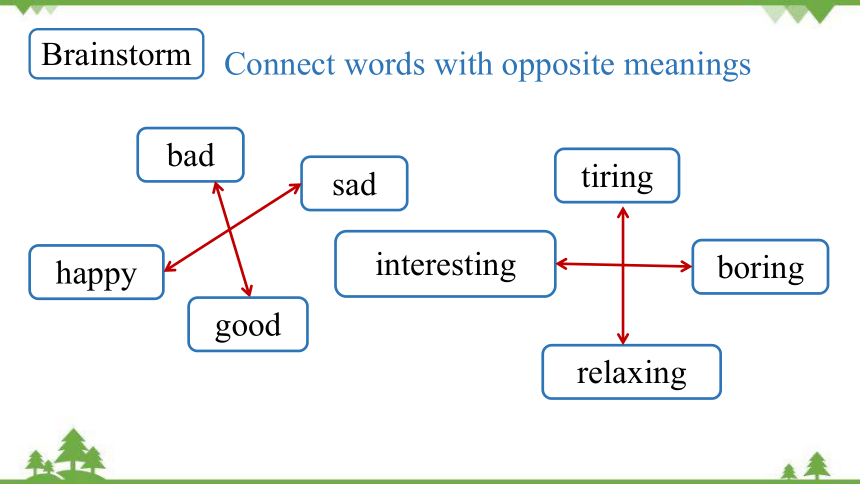 Brainstorm

Connect words with opposite meanings

bad

sad

happy

good

tiring

interesting

boring

relaxing